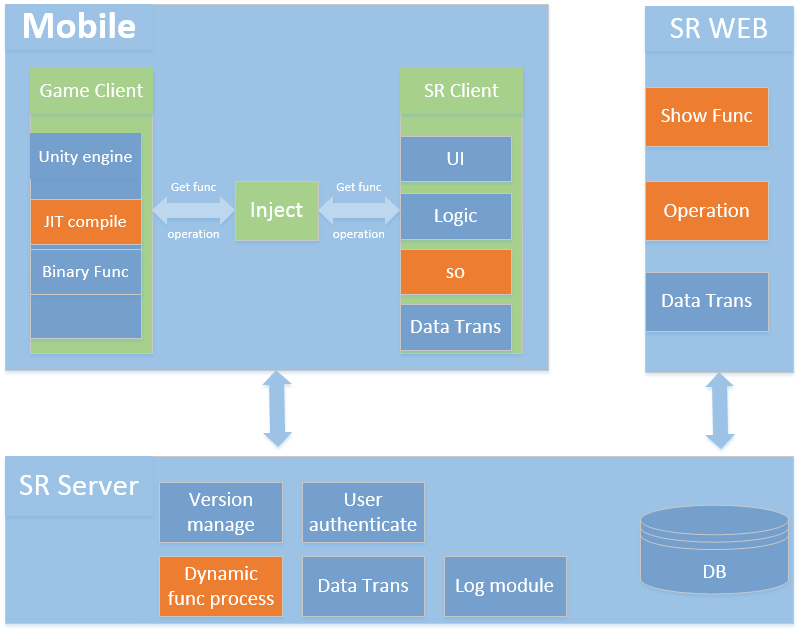 Mobile

Game Client

Unity engine

JIT compile

Binary Func

Get func

operation

Inject

Get func

operation

SR Client

UI

Logic

so

Data Trans

SR WEB

Show Func

Operation

Data Trans

SR Server

Version manage

User authenticate

Dynamic func process

Data Trans

Log module

DB